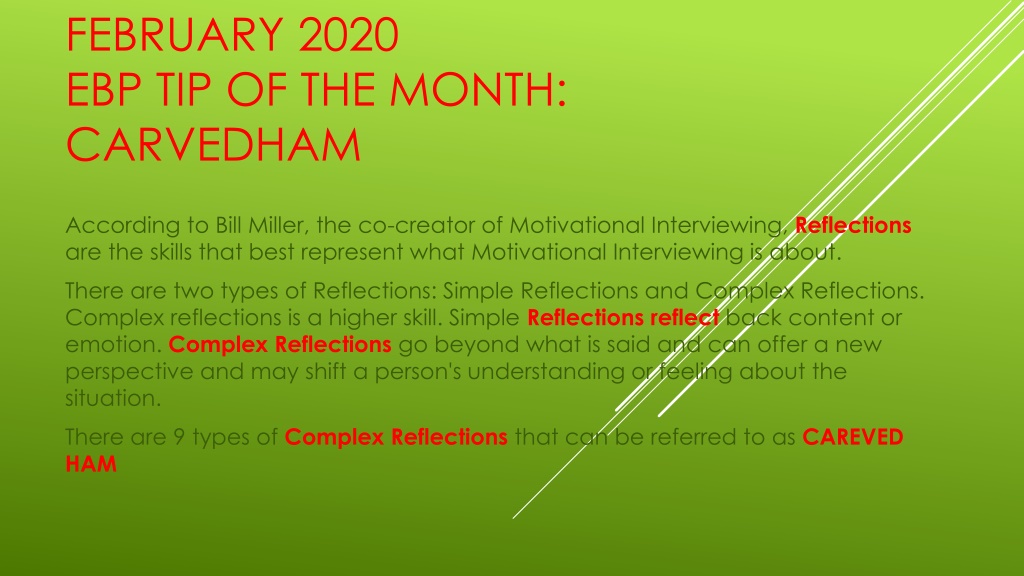 FEBRUARY 2020
EBP TIP OF THE MONTH:
CARVEDHAM

According to Bill Miller, the co-creator of Motivational Interviewing, Reflections are the skills that best represent what Motivational Interviewing is about.

There are two types of Reflections: Simple Reflections and Complex Reflections. Complex reflections is a higher skill. Simple Reflections reflect back content or emotion. Complex Reflections go beyond what is said and can offer a new perspective and may shift a person's understanding or feeling about the situation.

There are 9 types of Complex Reflections that can be referred to as CAREVED HAM